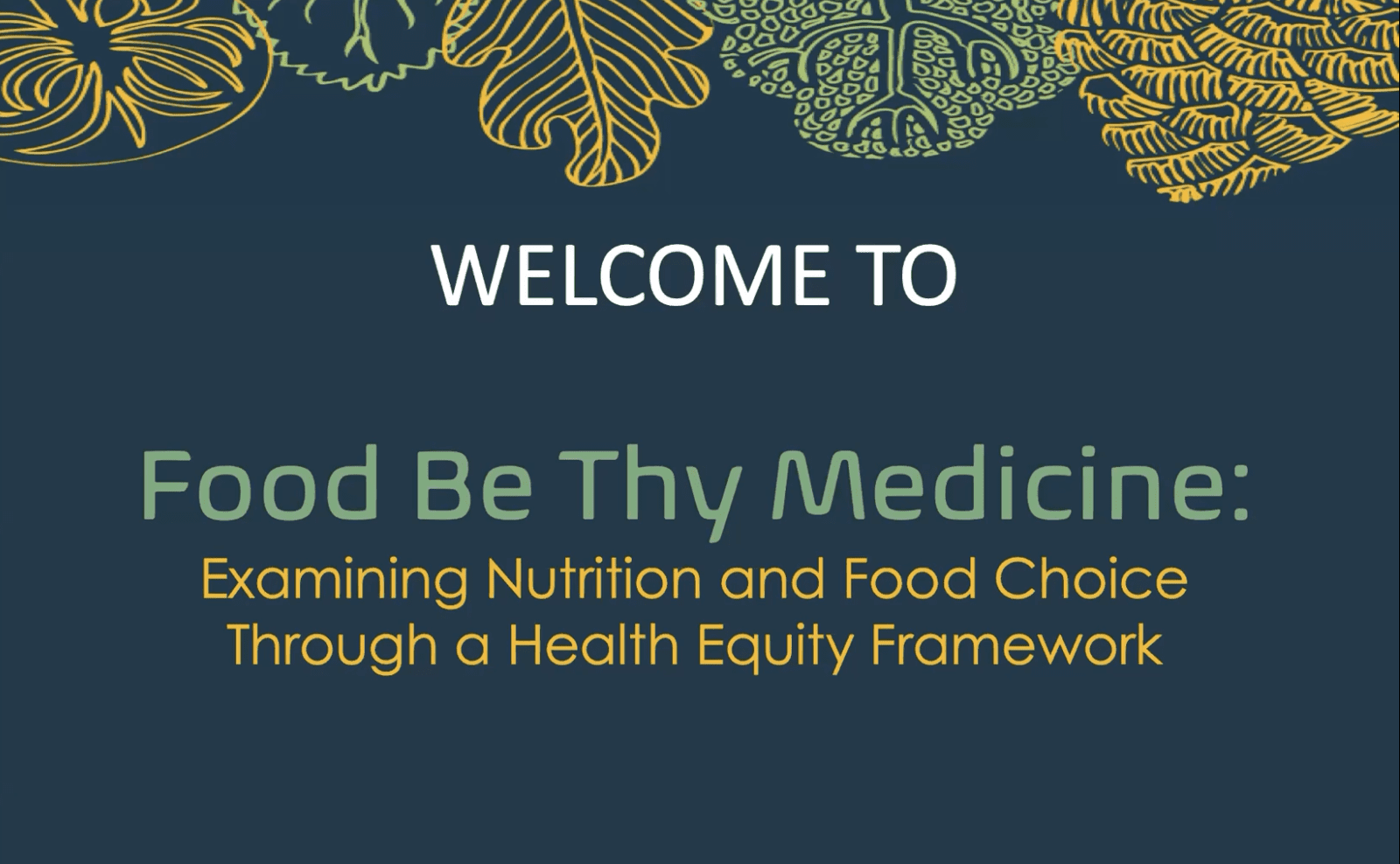 WELCOME TO

Food Be Thy Medicine:
Examining Nutrition and Food Choice Through a Health Equity Framework